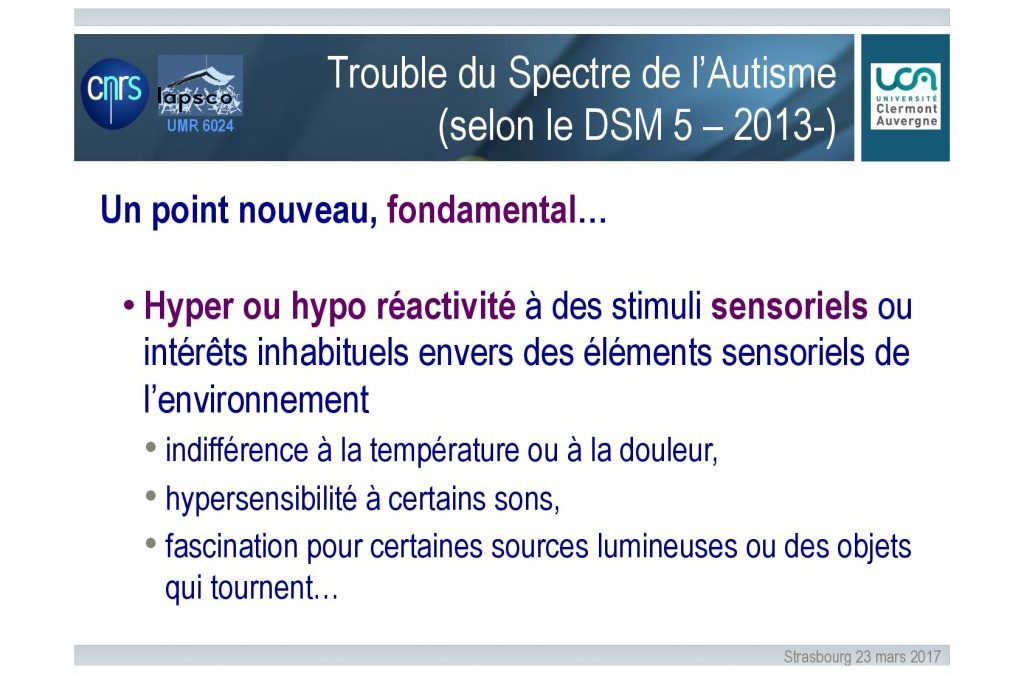 cnrs
lapsco
UMR 6024

Trouble du Spectre de l'Autisme (selon le DSM 5 – 2013-)

UCA
UNIVERSITÉ
Clermont
Auvergne

Un point nouveau, fondamental…

• Hyper ou hypo réactivité à des stimuli sensoriels ou intérêts inhabituels envers des éléments sensoriels de l'environnement

• indifférence à la température ou à la douleur,

• hypersensibilité à certains sons,

• fascination pour certaines sources lumineuses ou des objets qui tournent…

Strasbourg 23 mars 2017